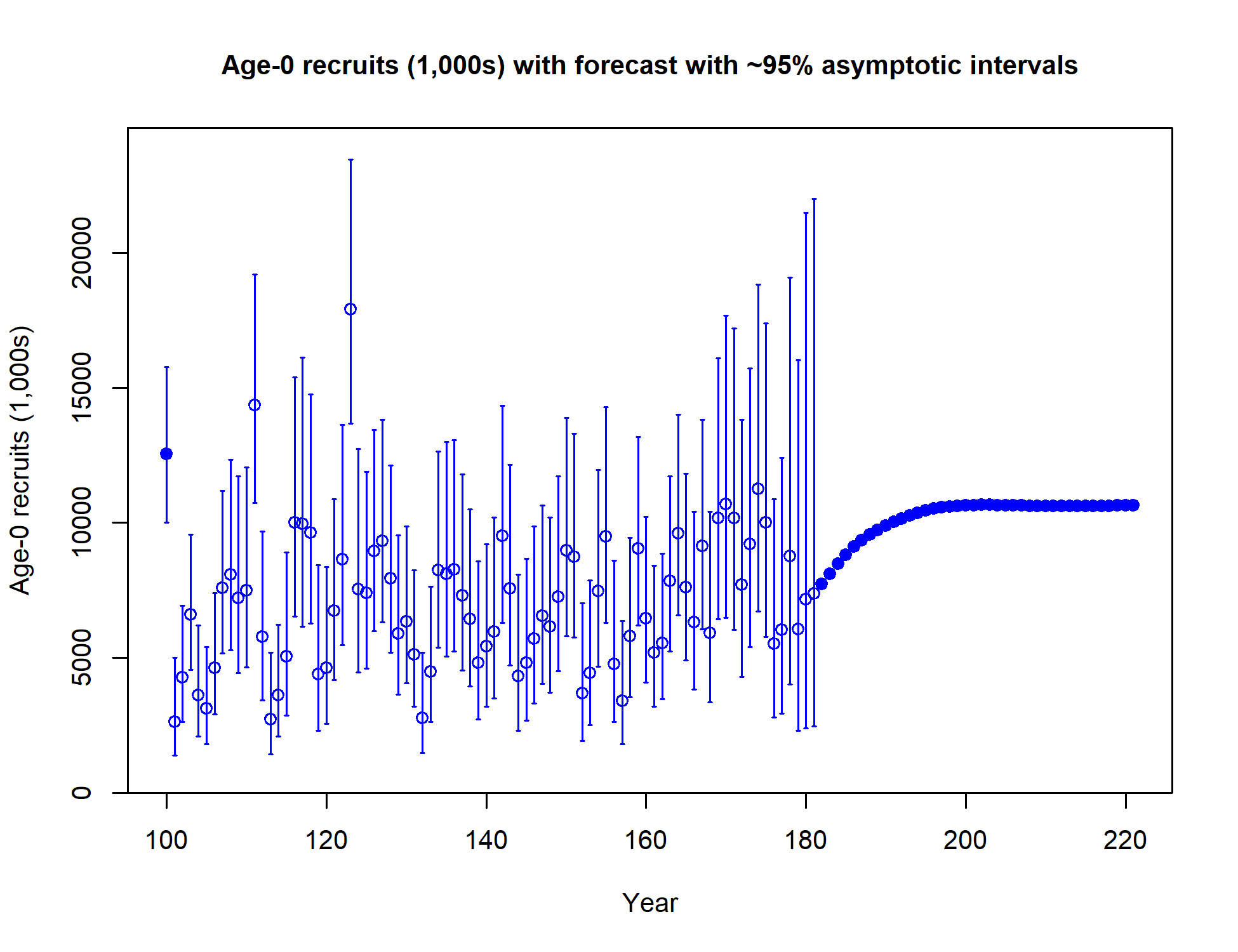 Age-0 recruits (1,000s) with forecast with ~95% asymptotic intervals

Age-0 recruits (1,000s)

0
5000
10000
15000
20000

100
120
140
160
180
200
220

Year